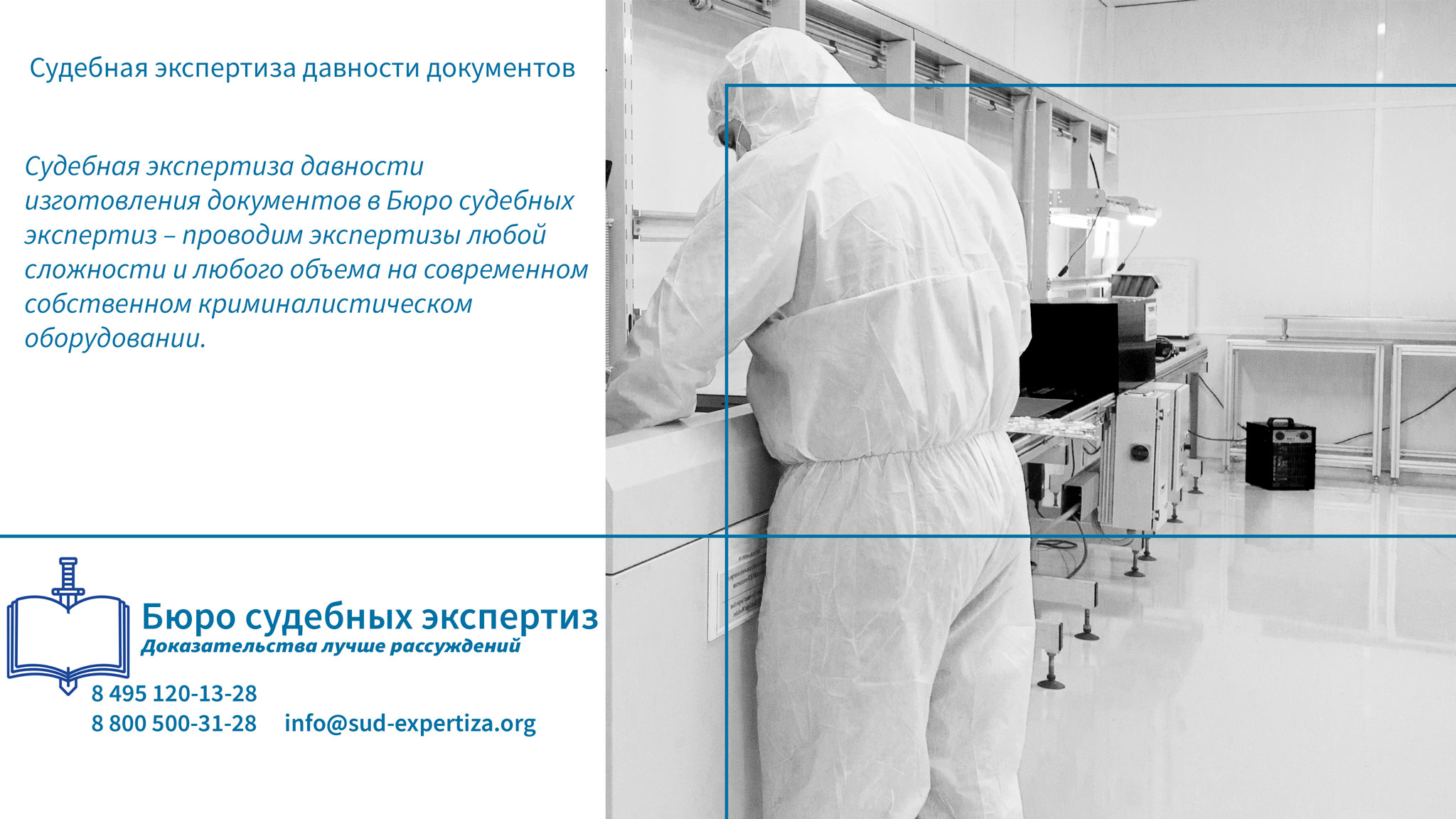 Судебная экспертиза давности документов

Судебная экспертиза давности изготовления документов в Бюро судебных экспертиз – проводим экспертизы любой сложности и любого объема на современном собственном криминалистическом оборудовании.

Бюро судебных экспертиз
Доказательства лучше рассуждений

8 495 120-13-28
8 800 500-31-28 info@sud-expertiza.org